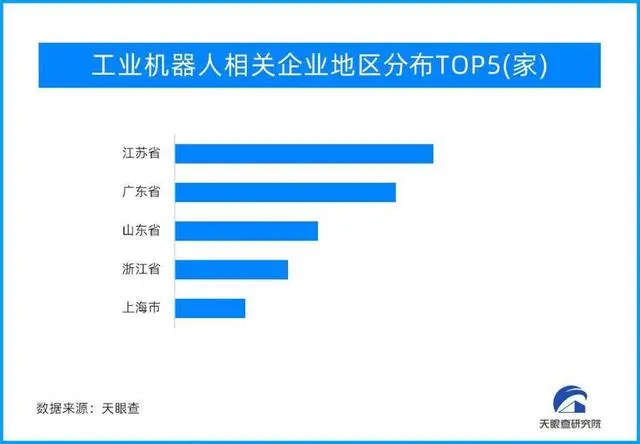 工业机器人相关企业地区分布TOP5(家)

江苏省
广东省
山东省
浙江省
上海市

数据来源：天眼查

天眼查研究院